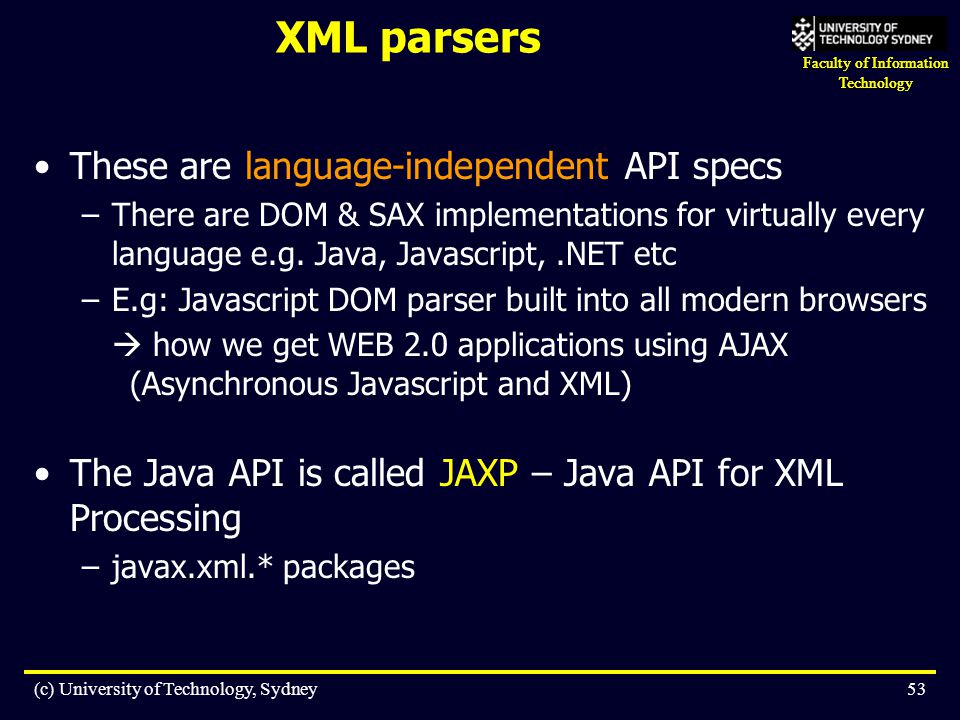 XML parsers

UNIVERSITY OF TECHNOLOGY SYDNEY

Faculty of Information Technology

• These are language-independent API specs
– There are DOM & SAX implementations for virtually every language e.g. Java, Javascript, .NET etc
– E.g: Javascript DOM parser built into all modern browsers
→ how we get WEB 2.0 applications using AJAX (Asynchronous Javascript and XML)

• The Java API is called JAXP – Java API for XML Processing
– javax.xml.* packages

(c) University of Technology, Sydney

53